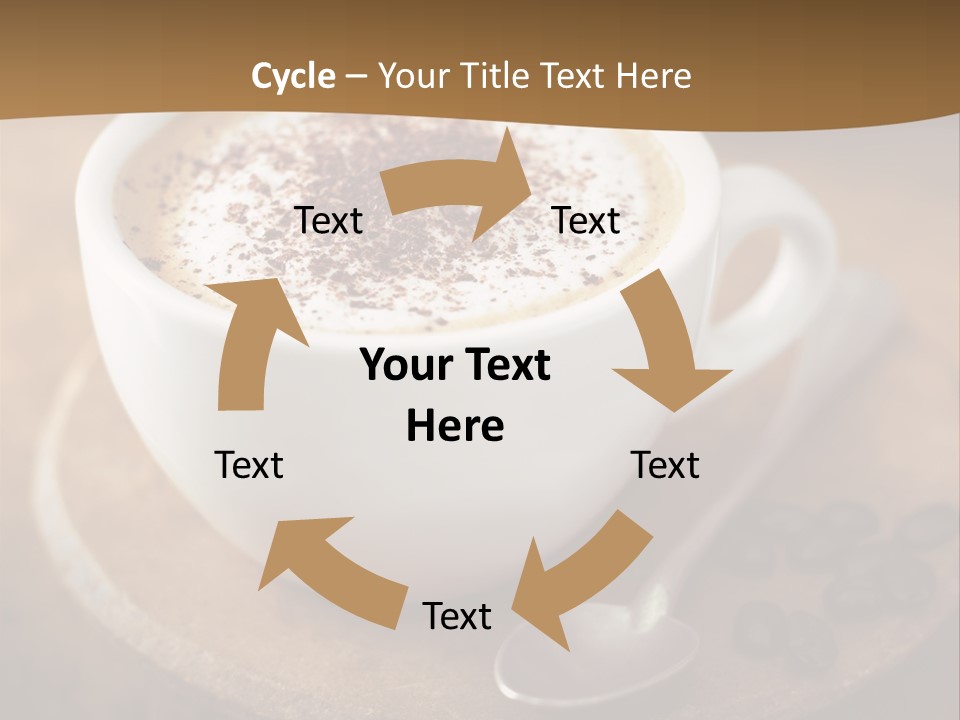 Cycle – Your Title Text Here

Text

Text

Your Text Here

Text

Text

Text